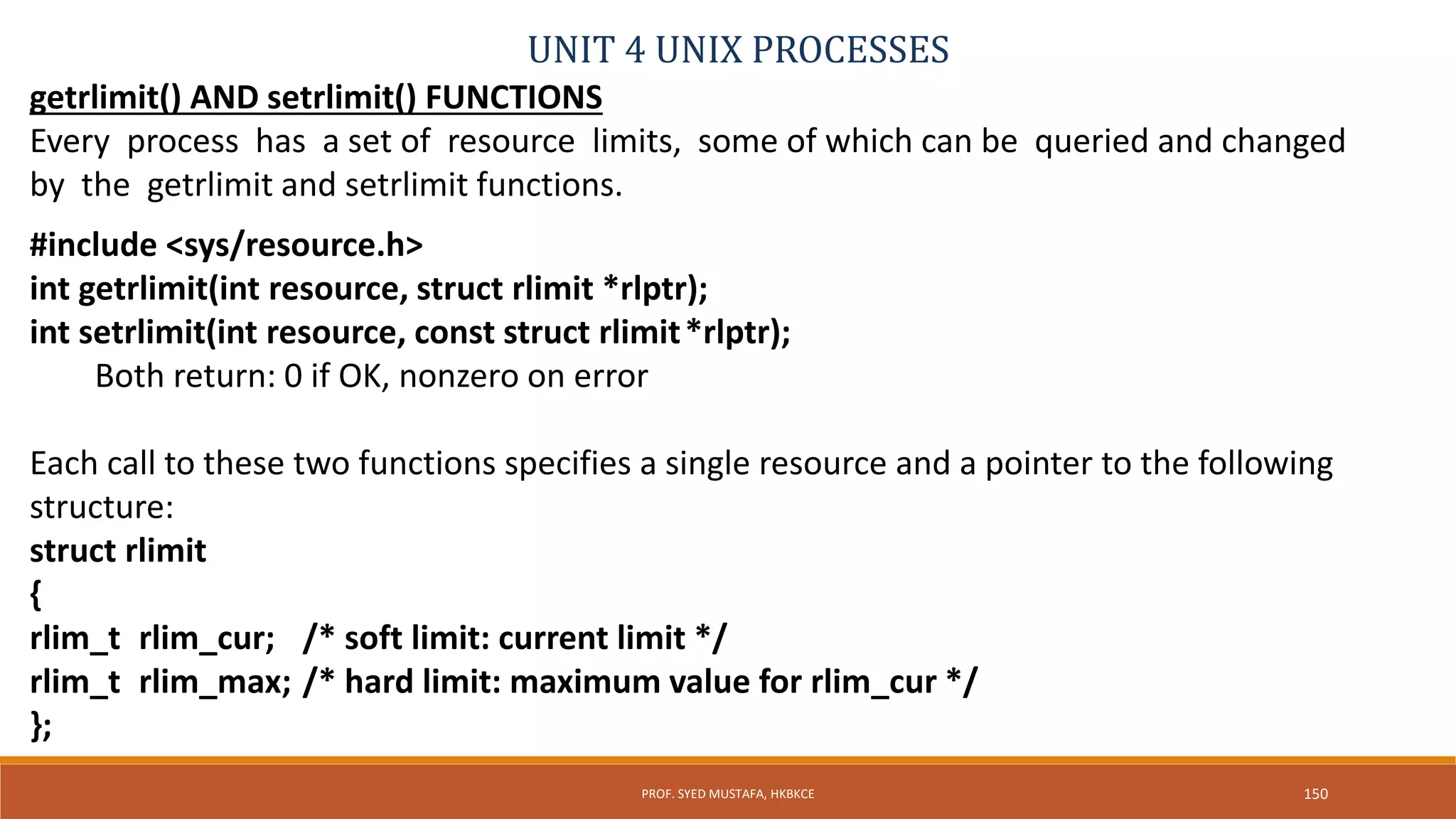 UNIT 4 UNIX PROCESSES

getrlimit() AND setrlimit() FUNCTIONS

Every process has a set of resource limits, some of which can be queried and changed by the getrlimit and setrlimit functions.

#include <sys/resource.h>
int getrlimit(int resource, struct rlimit *rlptr);
int setrlimit(int resource, const struct rlimit *rlptr);
Both return: 0 if OK, nonzero on error

Each call to these two functions specifies a single resource and a pointer to the following structure:
struct rlimit
{
rlim_t rlim_cur; /* soft limit: current limit */
rlim_t rlim_max; /* hard limit: maximum value for rlim_cur */
};

PROF. SYED MUSTAFA, HKBKCE

150